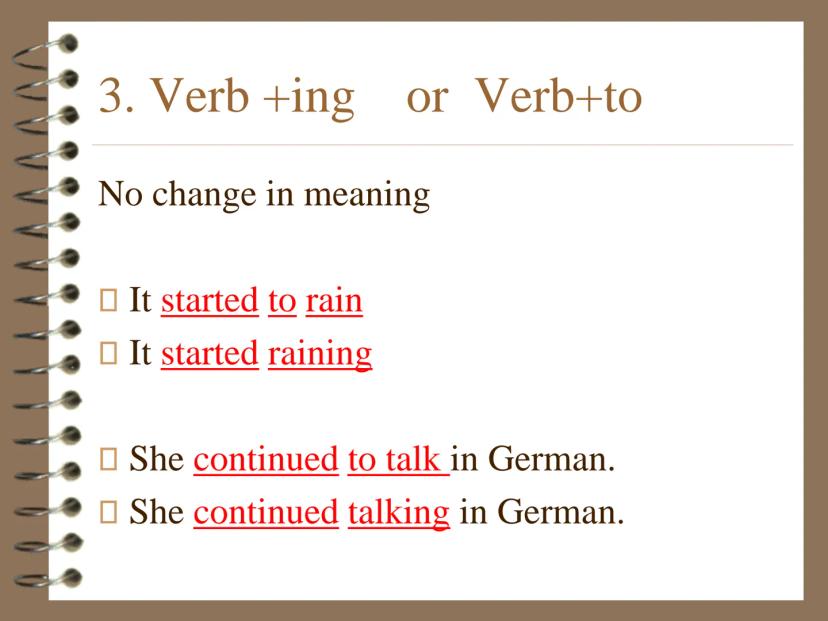 3. Verb +ing or Verb+to

No change in meaning

 It started to rain
 It started raining

 She continued to talk in German.
 She continued talking in German.